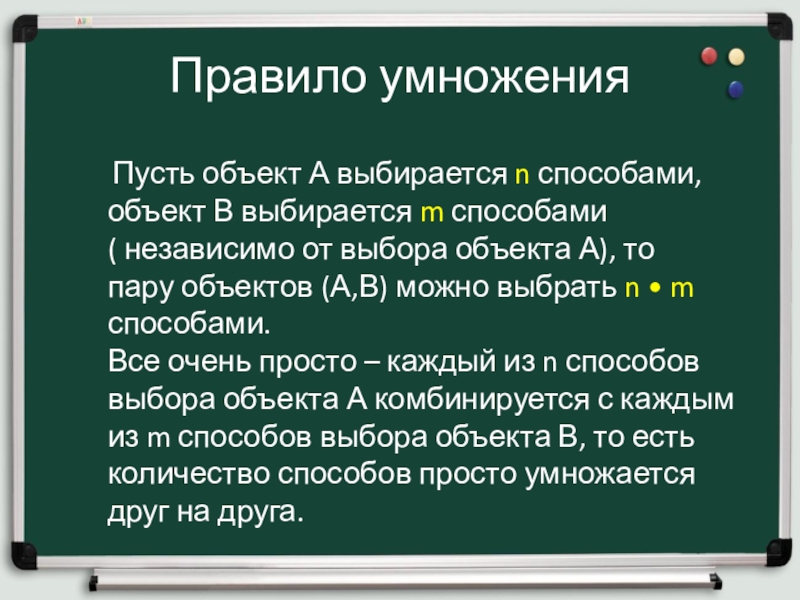 Правило умножения

Пусть объект А выбирается n способами, объект В выбирается m способами ( независимо от выбора объекта А), то пару объектов (А,В) можно выбрать n • m способами.
Все очень просто – каждый из n способов выбора объекта А комбинируется с каждым из m способов выбора объекта В, то есть количество способов просто умножается друг на друга.